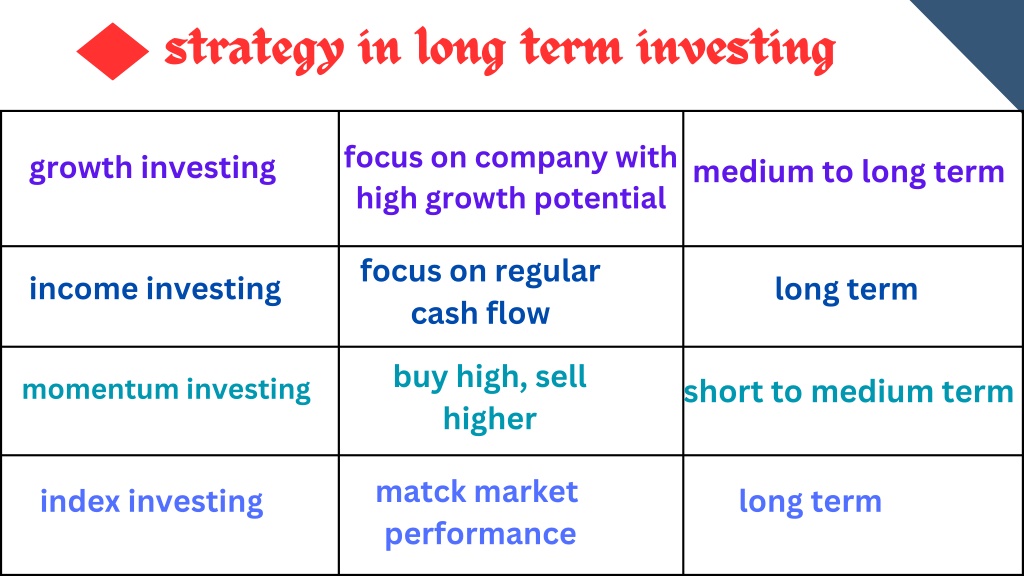 strategy in long term investing

| | | |
|---|---|---|
| growth investing | focus on company with high growth potential | medium to long term |
| income investing | focus on regular cash flow | long term |
| momentum investing | buy high, sell higher | short to medium term |
| index investing | matck market performance | long term |